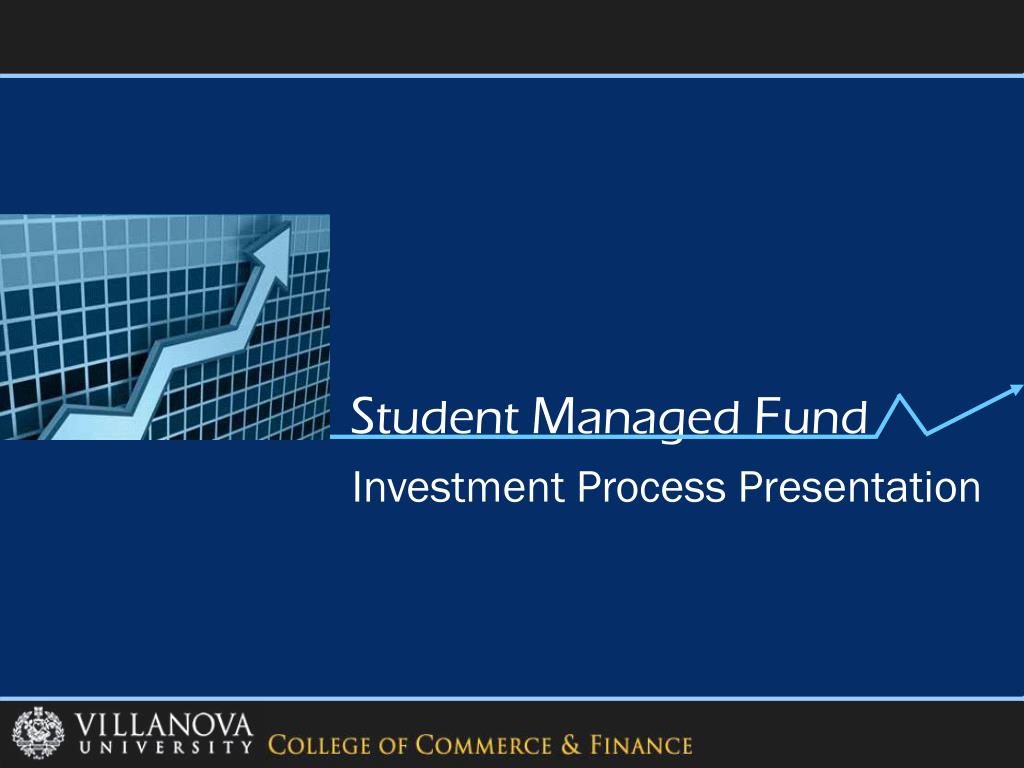 Student Managed Fund

Investment Process Presentation

VILLANOVA UNIVERSITY COLLEGE OF COMMERCE & FINANCE